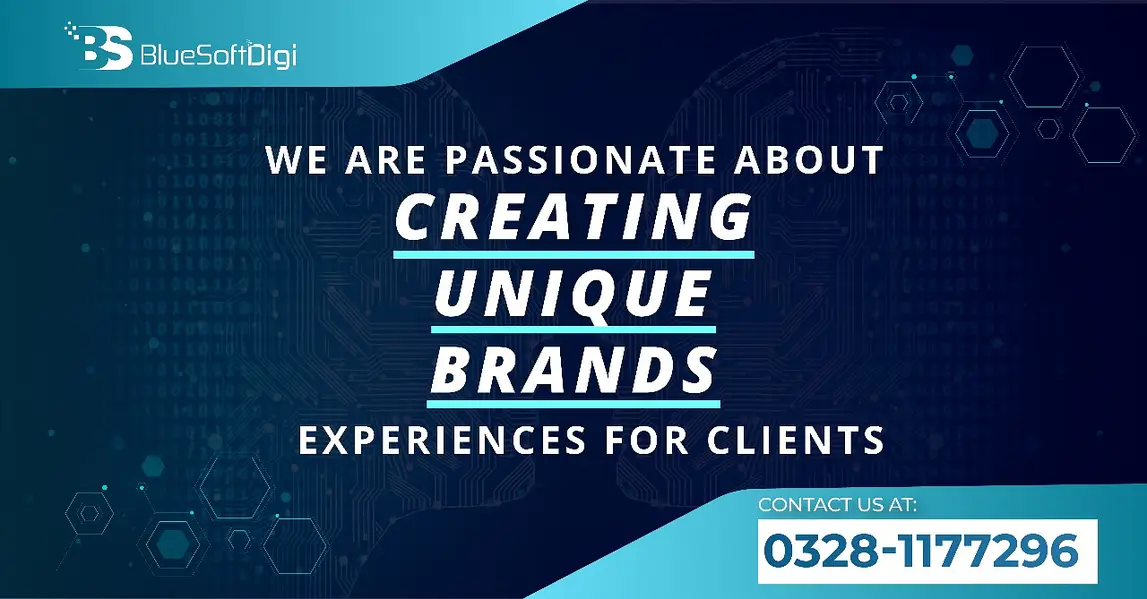 BS BlueSoftDigi

WE ARE PASSIONATE ABOUT
CREATING
UNIQUE
BRANDS
EXPERIENCES FOR CLIENTS

CONTACT US AT:
0328-1177296